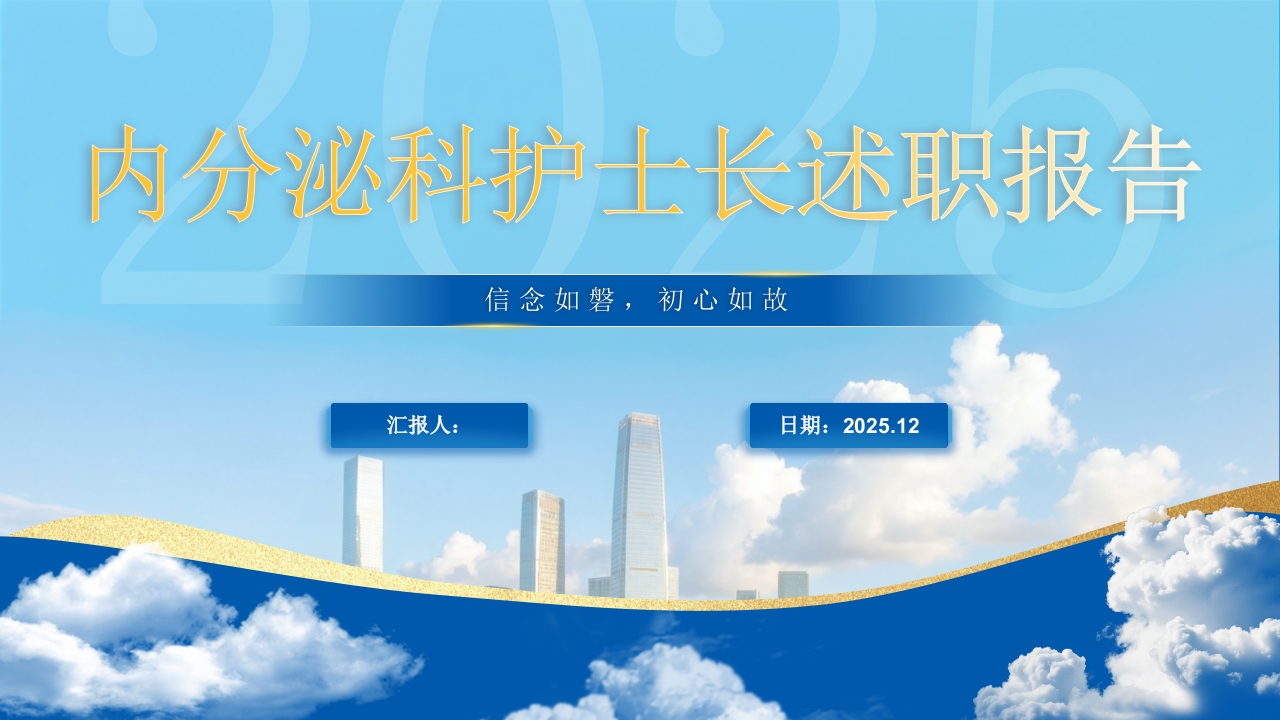 2025

内分泌科护士长述职报告

信念如磐，初心如故

汇报人：

日期：2025.12